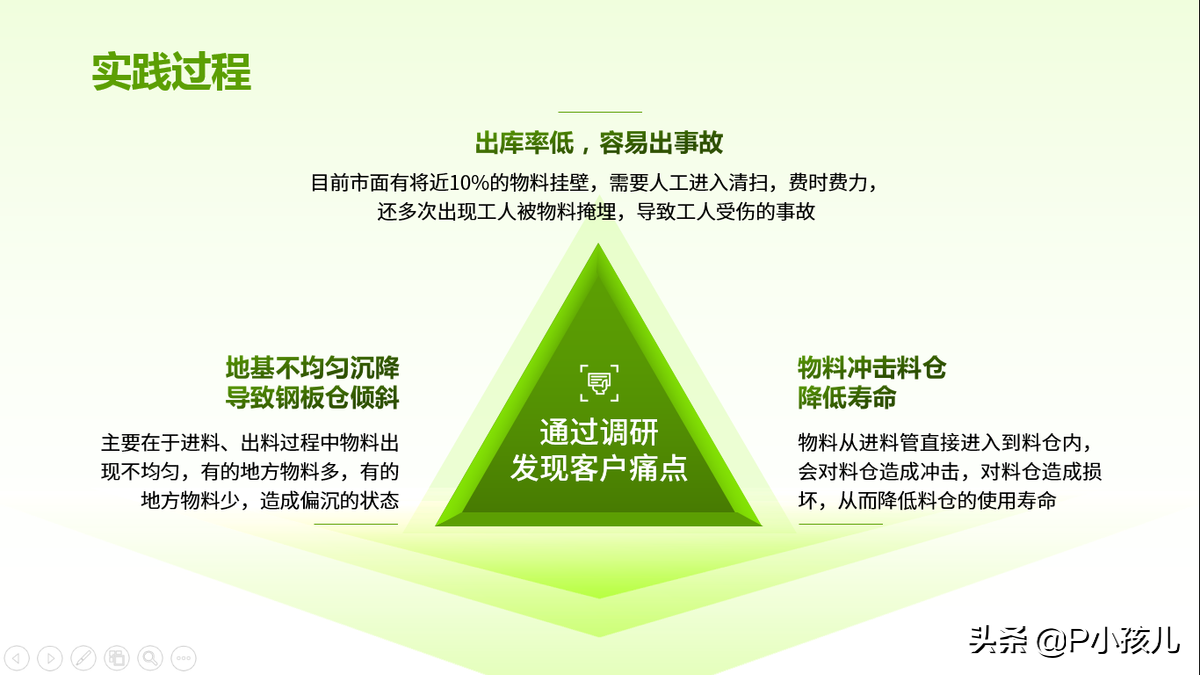 实践过程

出库率低，容易出事故

目前市面有将近10%的物料挂壁，需要人工进入清扫，费时费力，还多次出现工人被物料掩埋，导致工人受伤的事故

地基不均匀沉降
导致钢板仓倾斜

主要在于进料、出料过程中物料出现不均匀，有的地方物料多，有的地方物料少，造成偏沉的状态

通过调研
发现客户痛点

物料冲击料仓
降低寿命

物料从进料管直接进入到料仓内，会对料仓造成冲击，对料仓造成损坏，从而降低料仓的使用寿命

头条 @P小孩儿